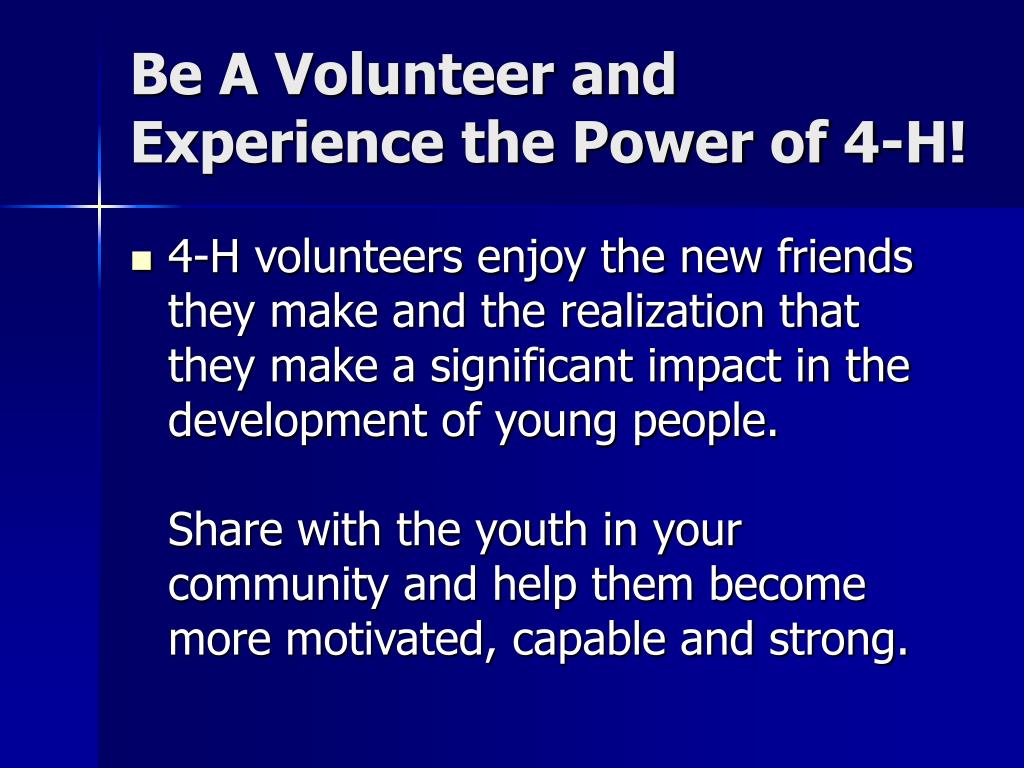 Be A Volunteer and Experience the Power of 4-H!

4-H volunteers enjoy the new friends they make and the realization that they make a significant impact in the development of young people.

Share with the youth in your community and help them become more motivated, capable and strong.